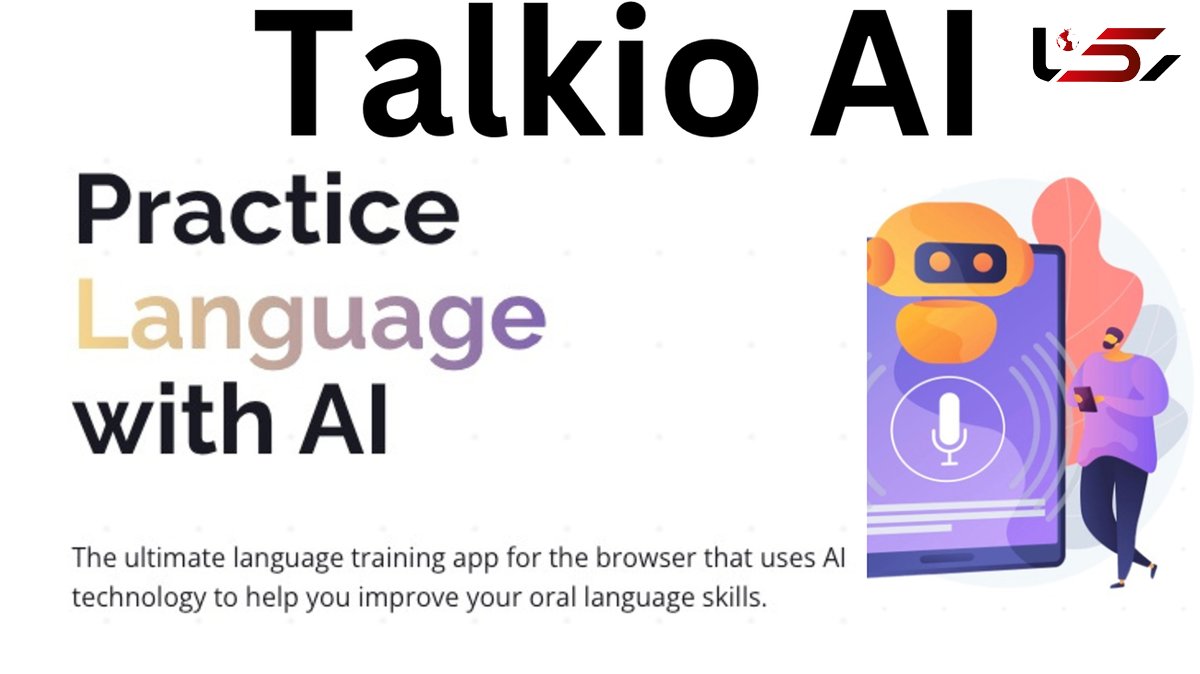 Talkio AI

Practice
Language
with AI

The ultimate language training app for the browser that uses AI technology to help you improve your oral language skills.